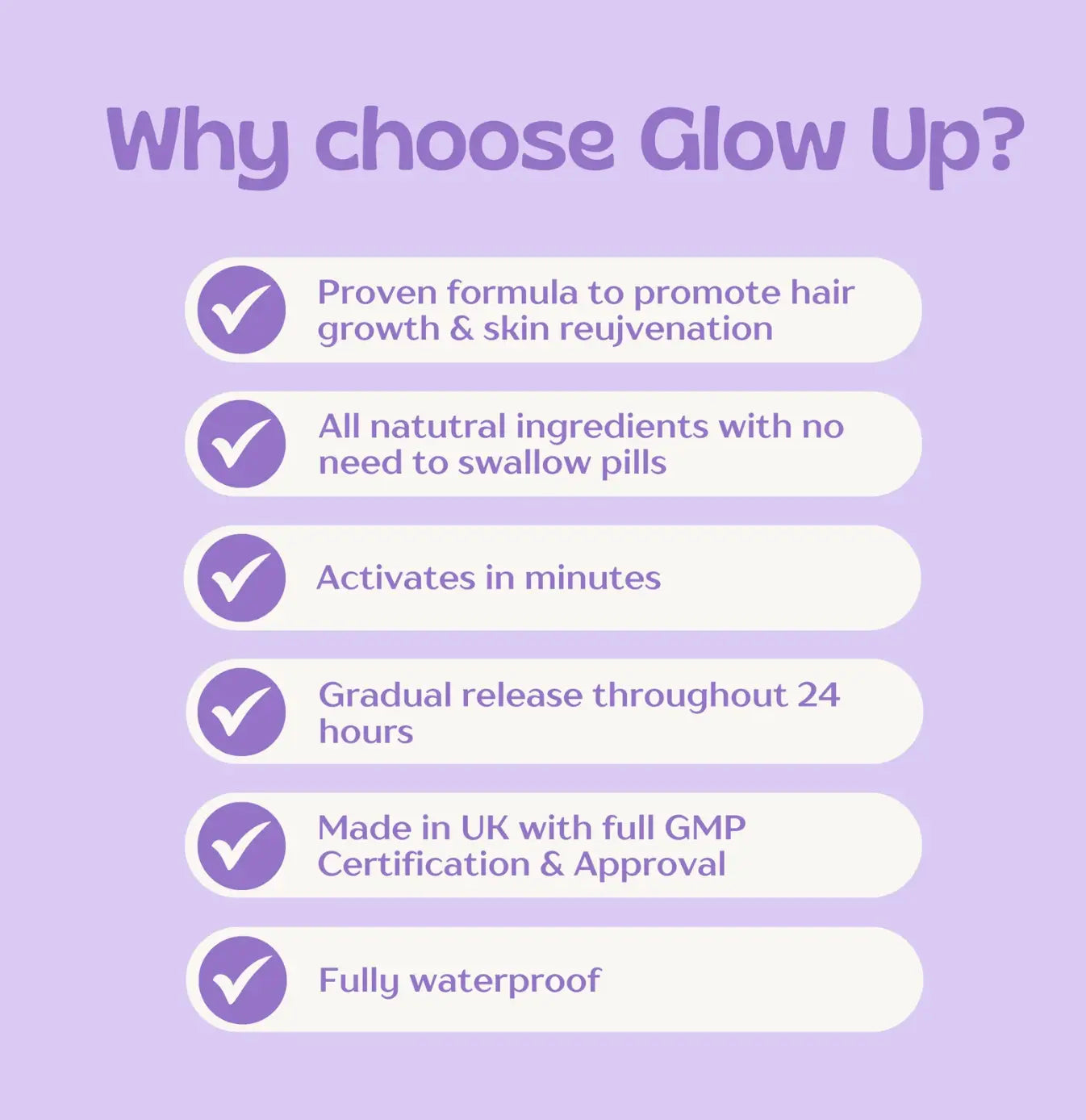 Why choose Glow Up?

✓ Proven formula to promote hair growth & skin reujvenation

✓ All natutral ingredients with no need to swallow pills

✓ Activates in minutes

✓ Gradual release throughout 24 hours

✓ Made in UK with full GMP Certification & Approval

✓ Fully waterproof